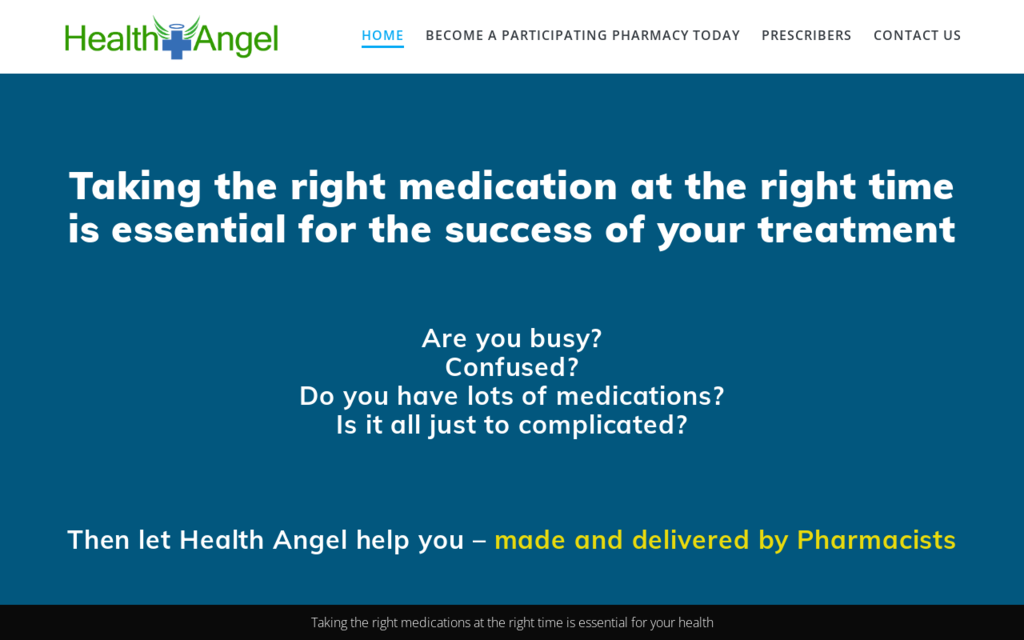 Health Angel

HOME BECOME A PARTICIPATING PHARMACY TODAY PRESCRIBERS CONTACT US

Taking the right medication at the right time is essential for the success of your treatment

Are you busy?
Confused?
Do you have lots of medications?
Is it all just to complicated?

Then let Health Angel help you – made and delivered by Pharmacists

Taking the right medications at the right time is essential for your health